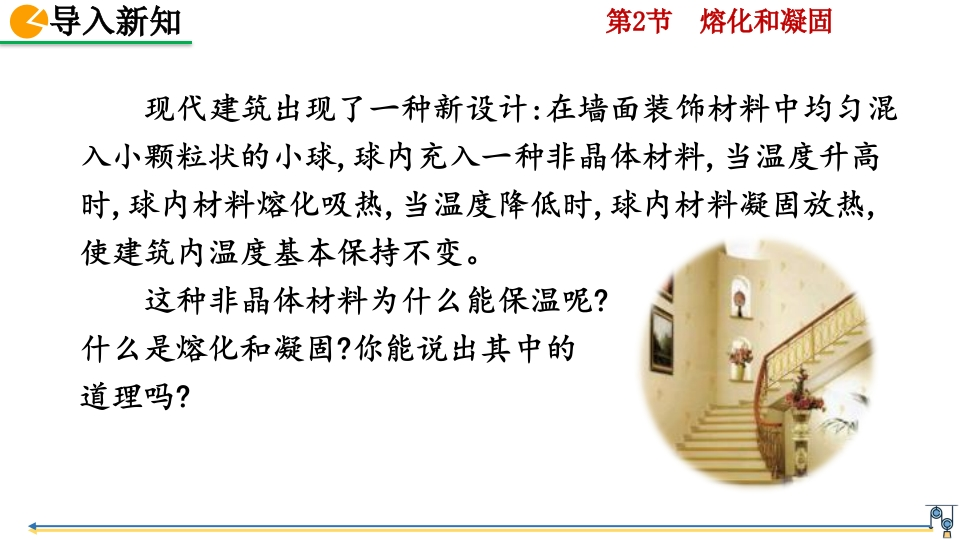 导入新知

第2节　熔化和凝固

现代建筑出现了一种新设计:在墙面装饰材料中均匀混入小颗粒状的小球,球内充入一种非晶体材料,当温度升高时,球内材料熔化吸热,当温度降低时,球内材料凝固放热,使建筑内温度基本保持不变。

这种非晶体材料为什么能保温呢?什么是熔化和凝固?你能说出其中的道理吗?